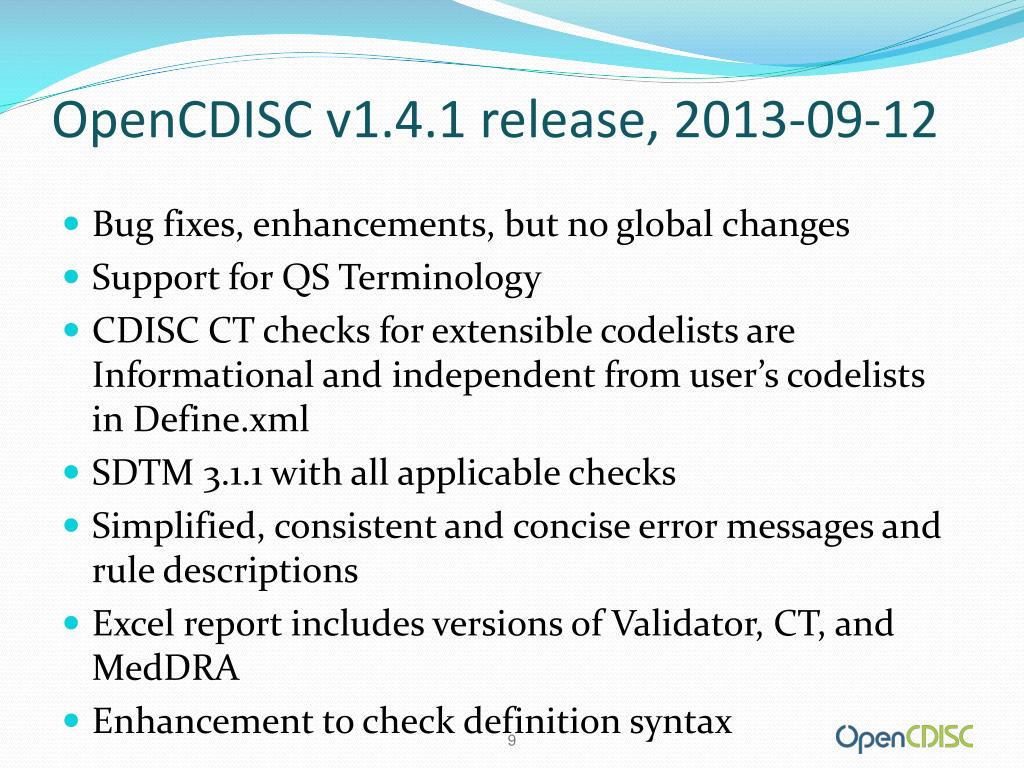 OpenCDISC v1.4.1 release, 2013-09-12

- Bug fixes, enhancements, but no global changes
- Support for QS Terminology
- CDISC CT checks for extensible codelists are Informational and independent from user's codelists in Define.xml
- SDTM 3.1.1 with all applicable checks
- Simplified, consistent and concise error messages and rule descriptions
- Excel report includes versions of Validator, CT, and MedDRA
- Enhancement to check definition syntax

9

OpenCDISC